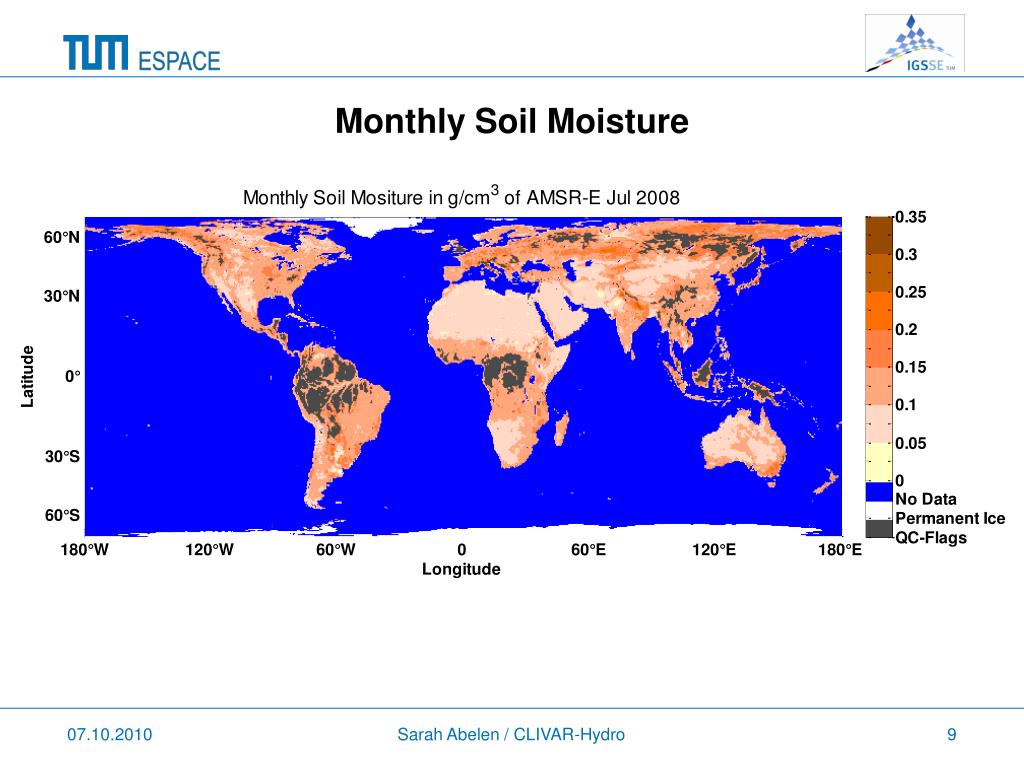 TUM ESPACE

IGSSE TUM

Monthly Soil Moisture

Monthly Soil Mositure in g/cm$^3$ of AMSR-E Jul 2008

60°N
30°N
0°
30°S
60°S

Latitude

180°W 120°W 60°W 0 60°E 120°E 180°E
Longitude

0.35
0.3
0.25
0.2
0.15
0.1
0.05
0
No Data
Permanent Ice
QC-Flags

07.10.2010

Sarah Abelen / CLIVAR-Hydro

9